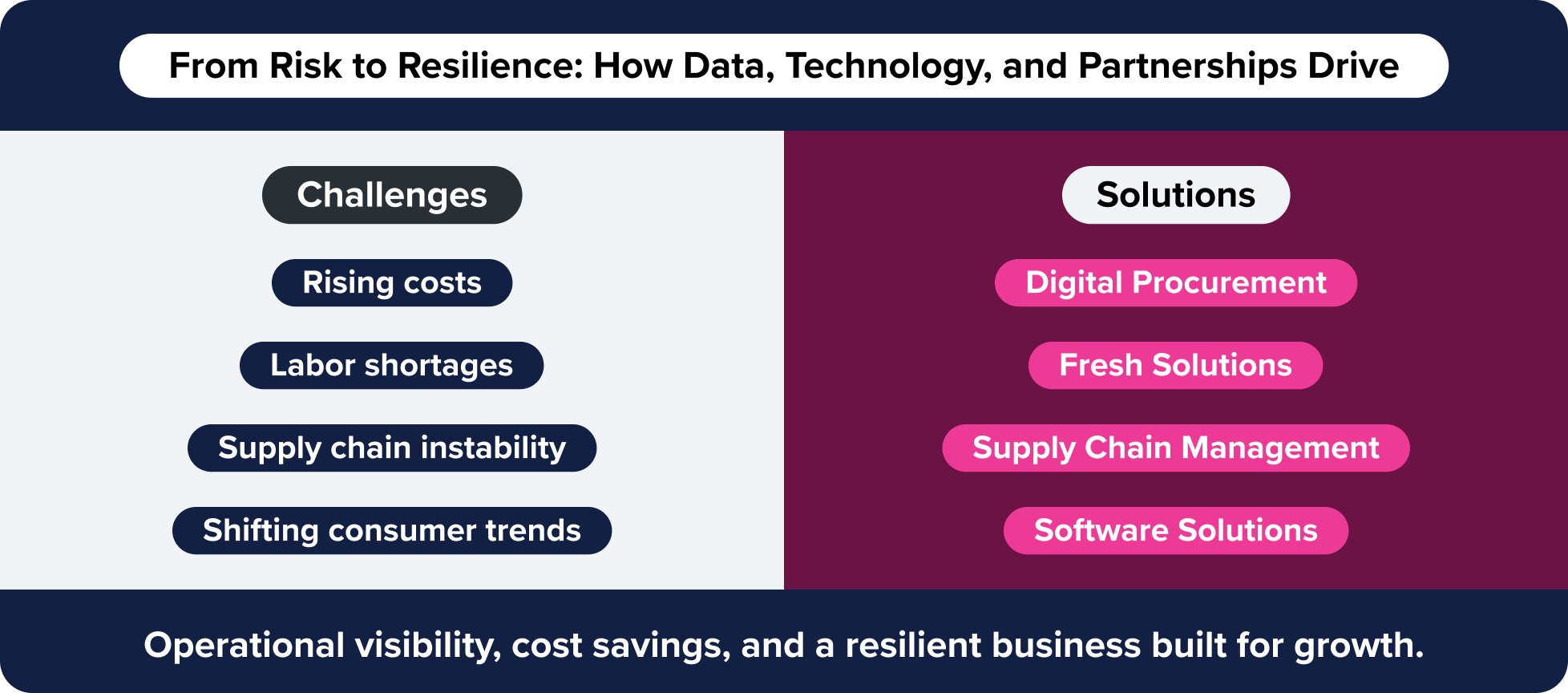 From Risk to Resilience: How Data, Technology, and Partnerships Drive

Challenges

Rising costs

Labor shortages

Supply chain instability

Shifting consumer trends

Solutions

Digital Procurement

Fresh Solutions

Supply Chain Management

Software Solutions

Operational visibility, cost savings, and a resilient business built for growth.